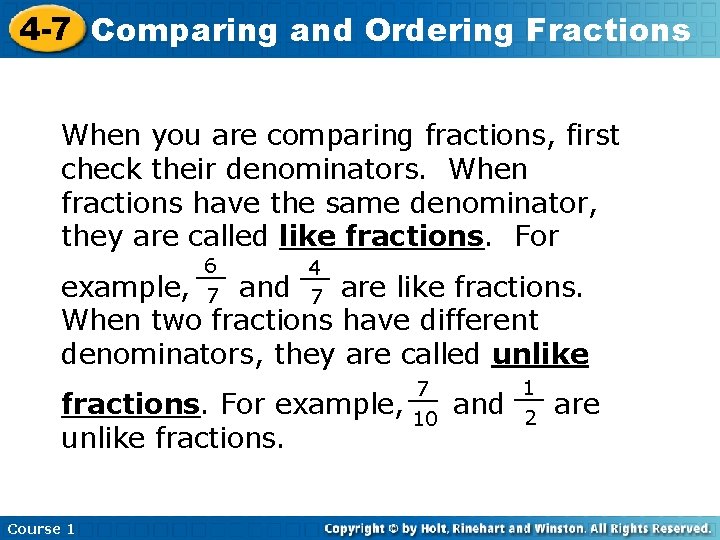 4-7 Comparing and Ordering Fractions

When you are comparing fractions, first check their denominators. When fractions have the same denominator, they are called like fractions. For example, $\frac{6}{7}$ and $\frac{4}{7}$ are like fractions. When two fractions have different denominators, they are called unlike fractions. For example, $\frac{7}{10}$ and $\frac{1}{2}$ are unlike fractions.

Course 1

Copyright © by Holt, Rinehart and Winston. All Rights Reserved.